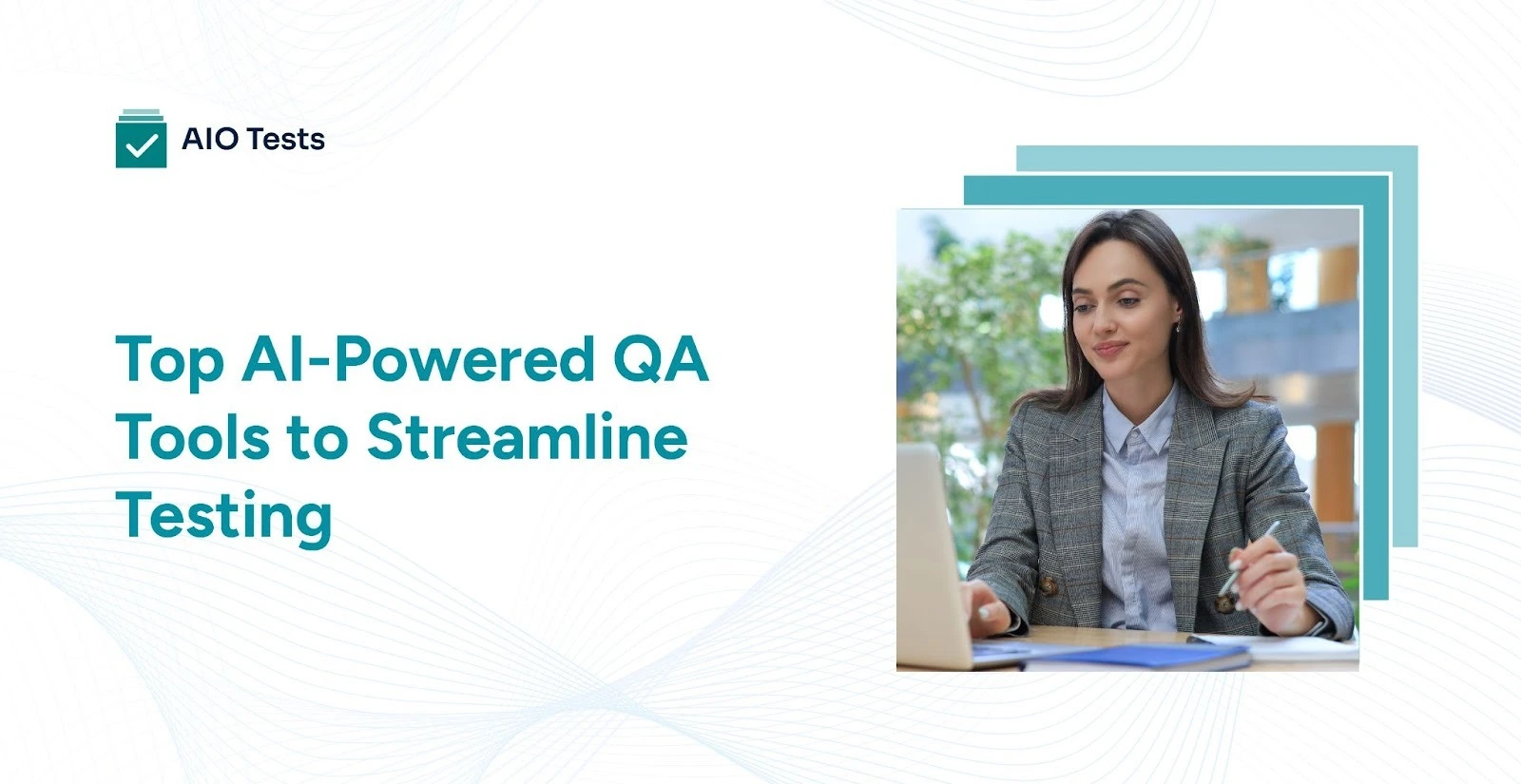 AIO Tests

Top AI-Powered QA Tools to Streamline Testing